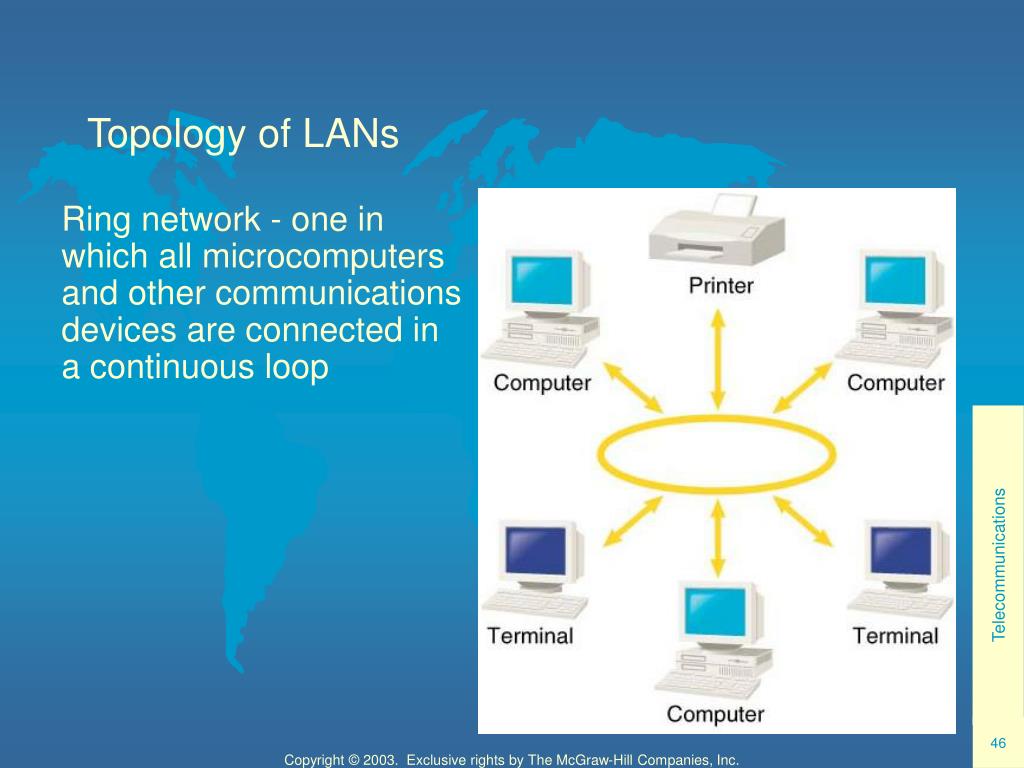 Topology of LANs

Ring network - one in which all microcomputers and other communications devices are connected in a continuous loop

Printer

Computer

Computer

Terminal

Terminal

Computer

Telecommunications

46

Copyright © 2003. Exclusive rights by The McGraw-Hill Companies, Inc.